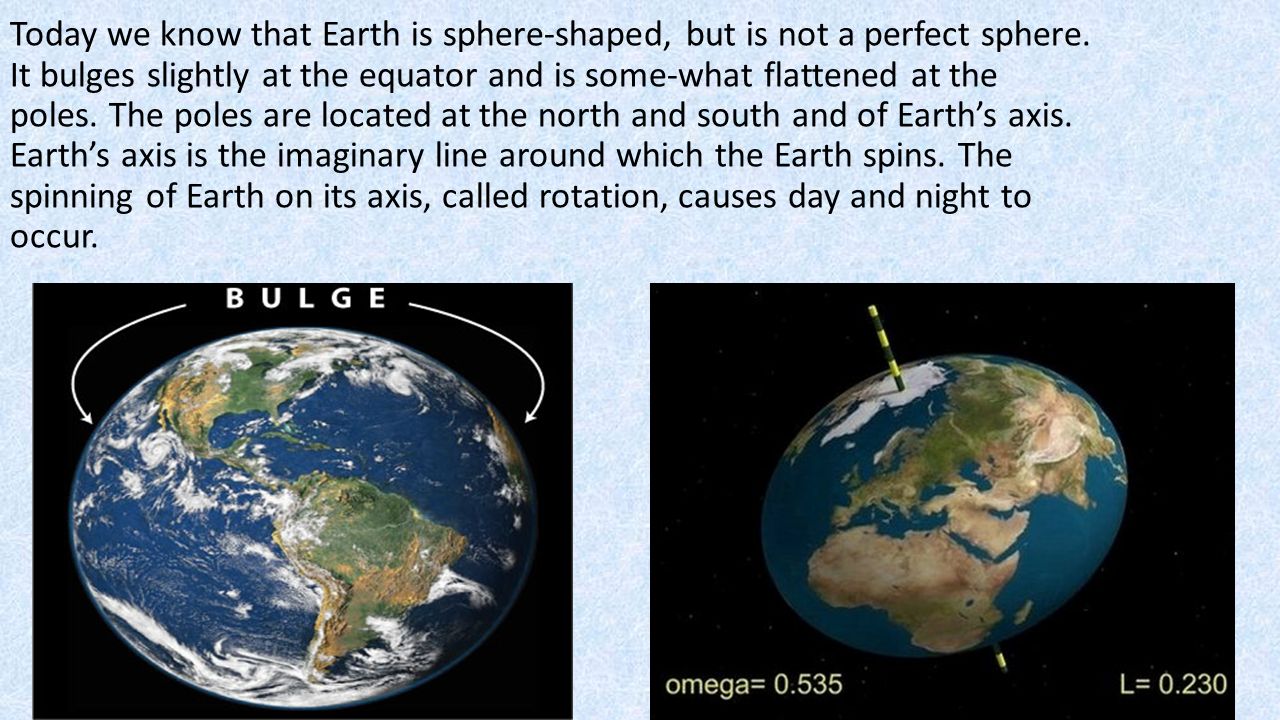 Today we know that Earth is sphere-shaped, but is not a perfect sphere. It bulges slightly at the equator and is some-what flattened at the poles. The poles are located at the north and south and of Earth's axis. Earth's axis is the imaginary line around which the Earth spins. The spinning of Earth on its axis, called rotation, causes day and night to occur.

BULGE

omega= 0.535

L= 0.230